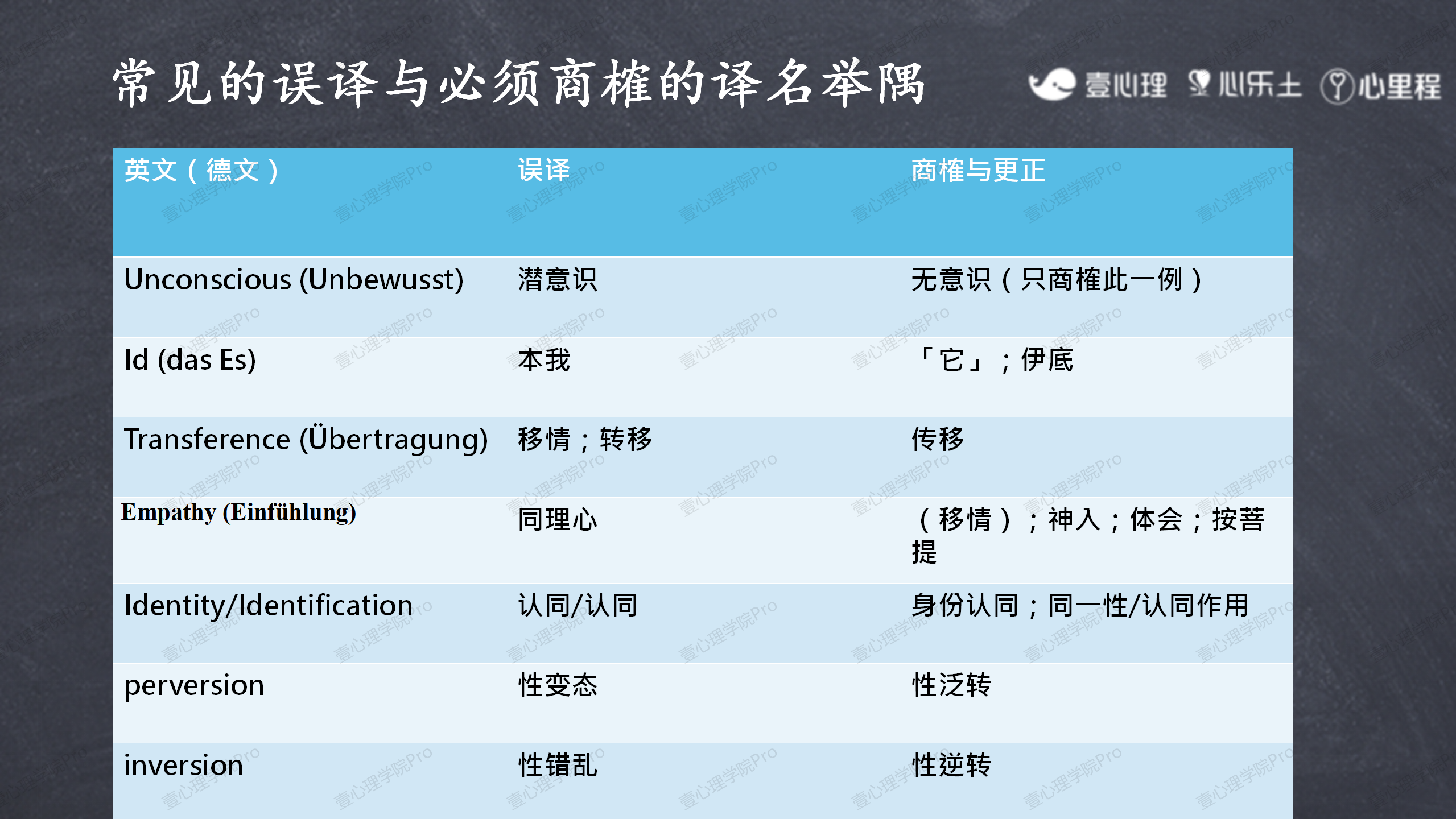 常见的误译与必须商榷的译名举隅

壹心理 心乐土 心里程

| 英文（德文） | 误译 | 商榷与更正 |
|---|---|---|
| Unconscious (Unbewusst) | 潜意识 | 无意识（只商榷此一例） |
| Id (das Es) | 本我 | 「它」；伊底 |
| Transference (Übertragung) | 移情；转移 | 传移 |
| Empathy (Einfühlung) | 同理心 | （移情）；神入；体会；按菩提 |
| Identity/Identification | 认同/认同 | 身份认同；同一性/认同作用 |
| perversion | 性变态 | 性泛转 |
| inversion | 性错乱 | 性逆转 |

壹心理学院Pro